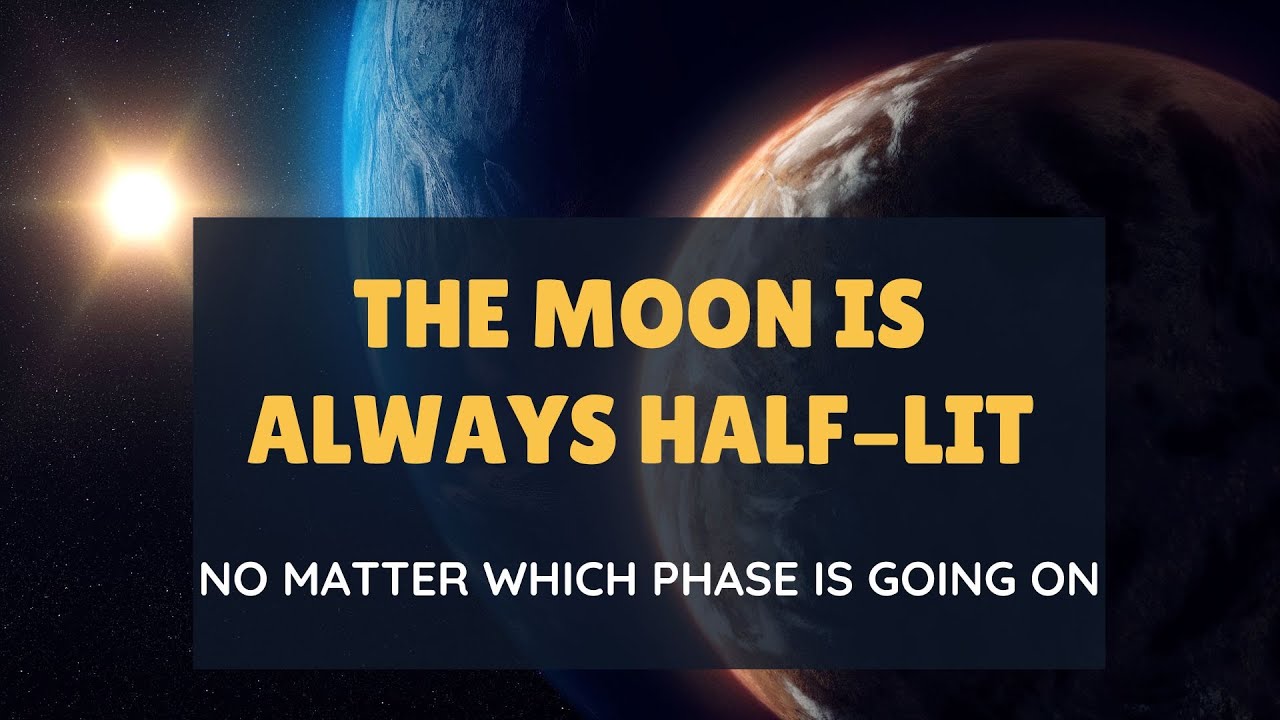 THE MOON IS ALWAYS HALF-LIT

NO MATTER WHICH PHASE IS GOING ON